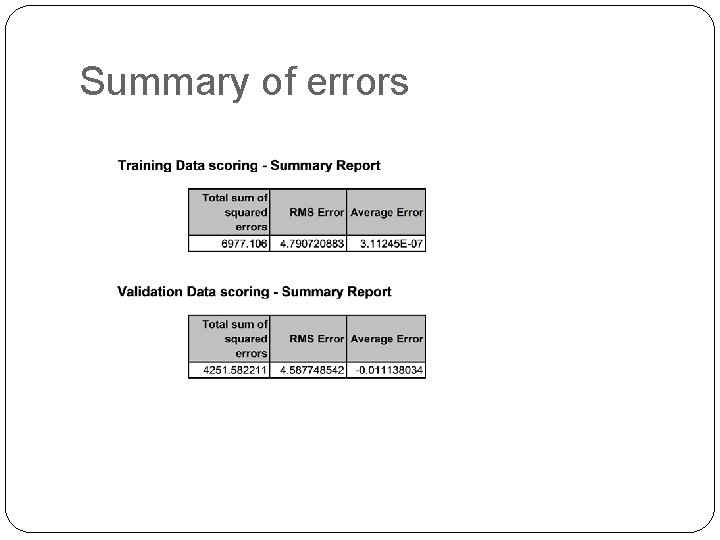 Summary of errors

Training Data scoring - Summary Report

| Total sum of squared errors | RMS Error | Average Error |
|---|---|---|
| 6977.106 | 4.790720883 | 3.11245E-07 |

Validation Data scoring - Summary Report

| Total sum of squared errors | RMS Error | Average Error |
|---|---|---|
| 4251.582211 | 4.587748542 | -0.011138034 |